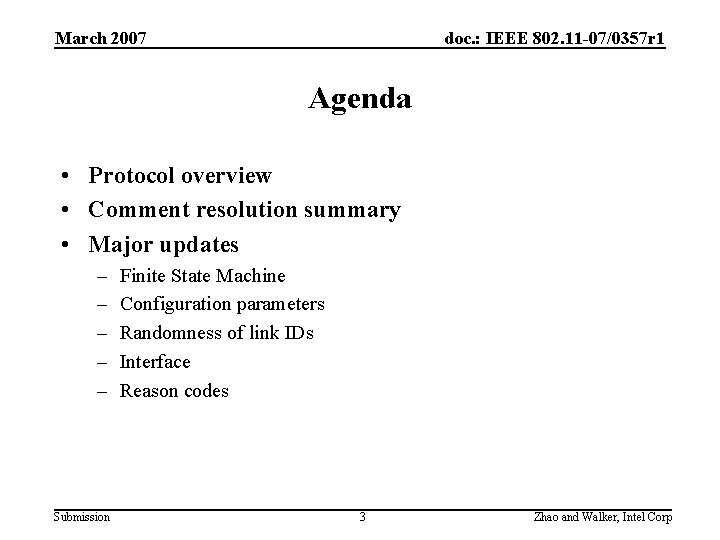 March 2007

doc.: IEEE 802.11-07/0357r1

Agenda

• Protocol overview
• Comment resolution summary
• Major updates
– Finite State Machine
– Configuration parameters
– Randomness of link IDs
– Interface
– Reason codes

Submission

3

Zhao and Walker, Intel Corp